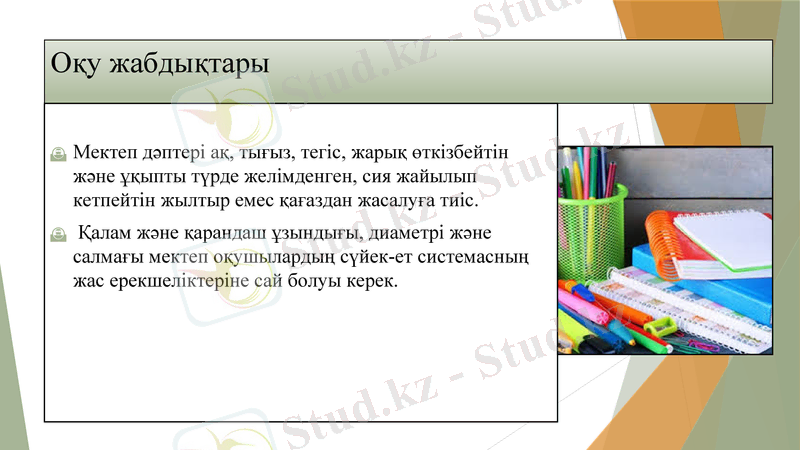 Оқу жабдықтары

Мектеп дәптері ақ, тығыз, тегіс, жарық өткізбейтін және ұқыпты түрде желімденген, сия жайылып кетпейтін жылтыр емес қағаздан жасалуға тиіс.

Қалам және қарандаш ұзындығы, диаметрі және салмағы мектеп оқушылардың сүйек-ет системасның жас ерекшеліктеріне сай болуы керек.

Stud.kz - Stud.kz